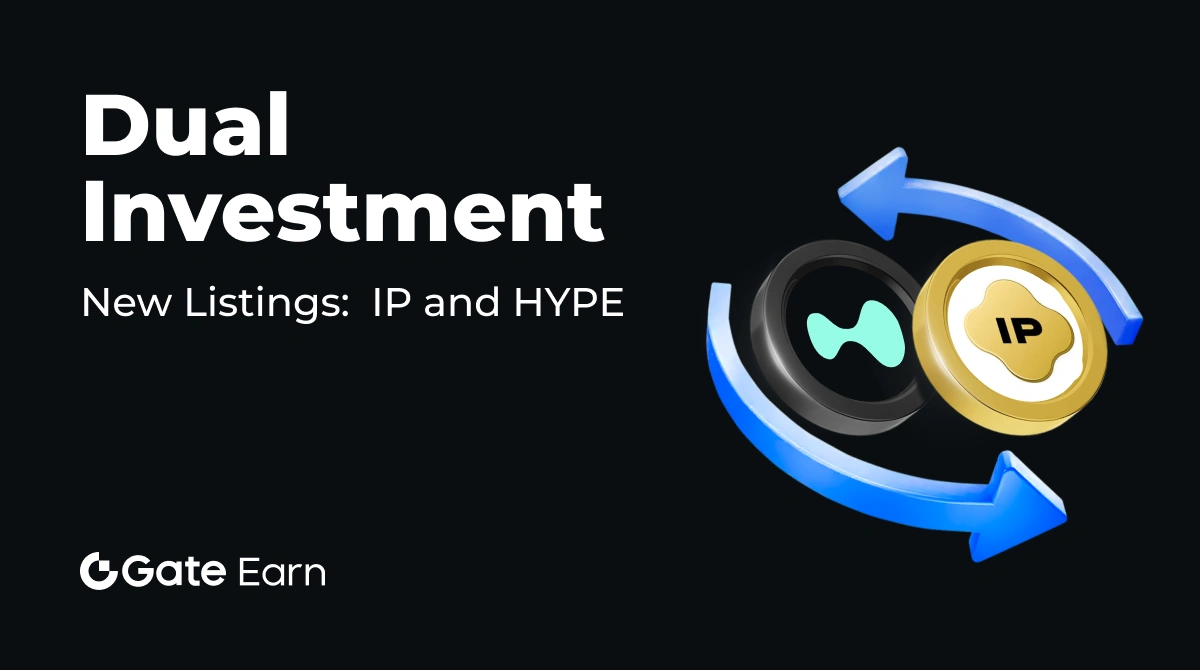 Dual Investment

New Listings: IP and HYPE

IP

Gate Earn